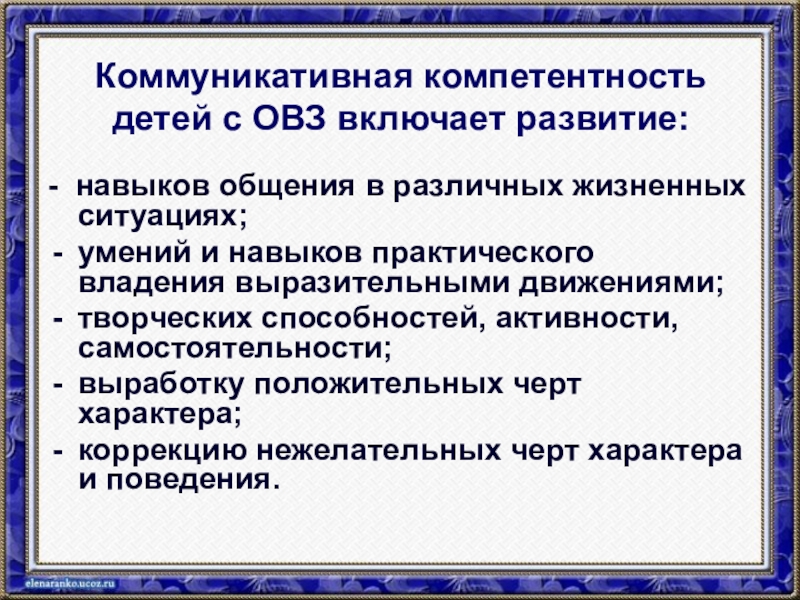 Коммуникативная компетентность детей с ОВЗ включает развитие:

- навыков общения в различных жизненных ситуациях;
- умений и навыков практического владения выразительными движениями;
- творческих способностей, активности, самостоятельности;
- выработку положительных черт характера;
- коррекцию нежелательных черт характера и поведения.

elenaranko.ucoz.ru